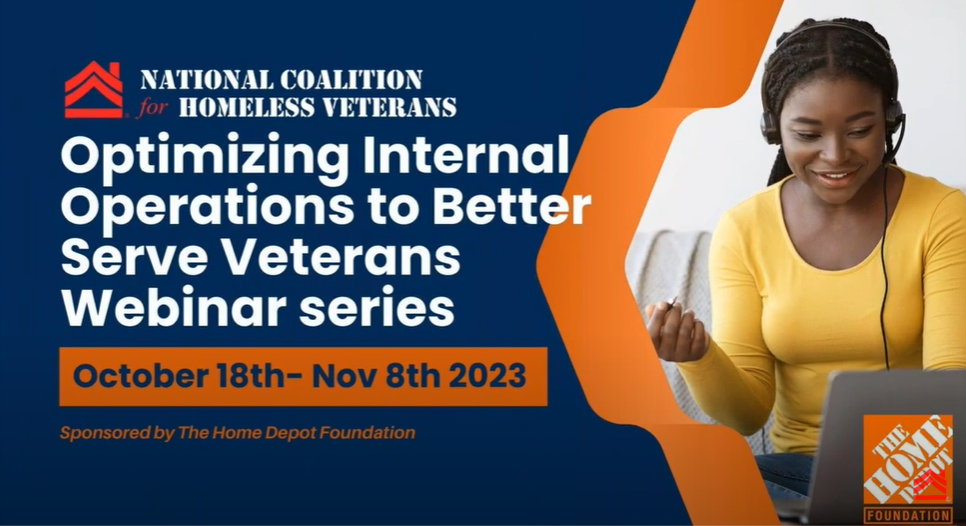 NATIONAL COALITION for HOMELESS VETERANS

Optimizing Internal Operations to Better Serve Veterans Webinar series

October 18th- Nov 8th 2023

Sponsored by The Home Depot Foundation

THE HOME DEPOT FOUNDATION